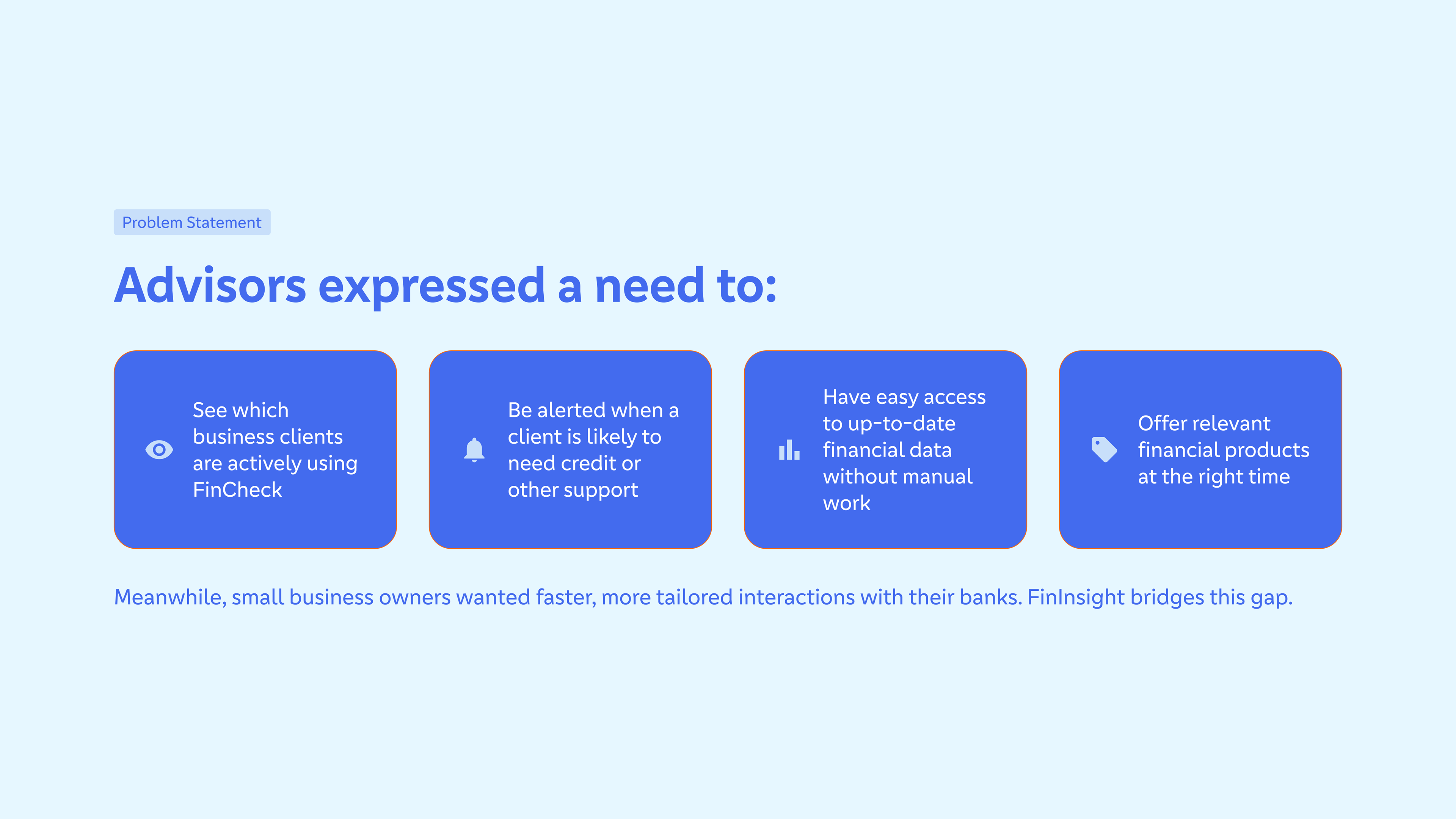 Problem Statement

Advisors expressed a need to:

See which business clients are actively using FinCheck

Be alerted when a client is likely to need credit or other support

Have easy access to up-to-date financial data without manual work

Offer relevant financial products at the right time

Meanwhile, small business owners wanted faster, more tailored interactions with their banks. FinInsight bridges this gap.